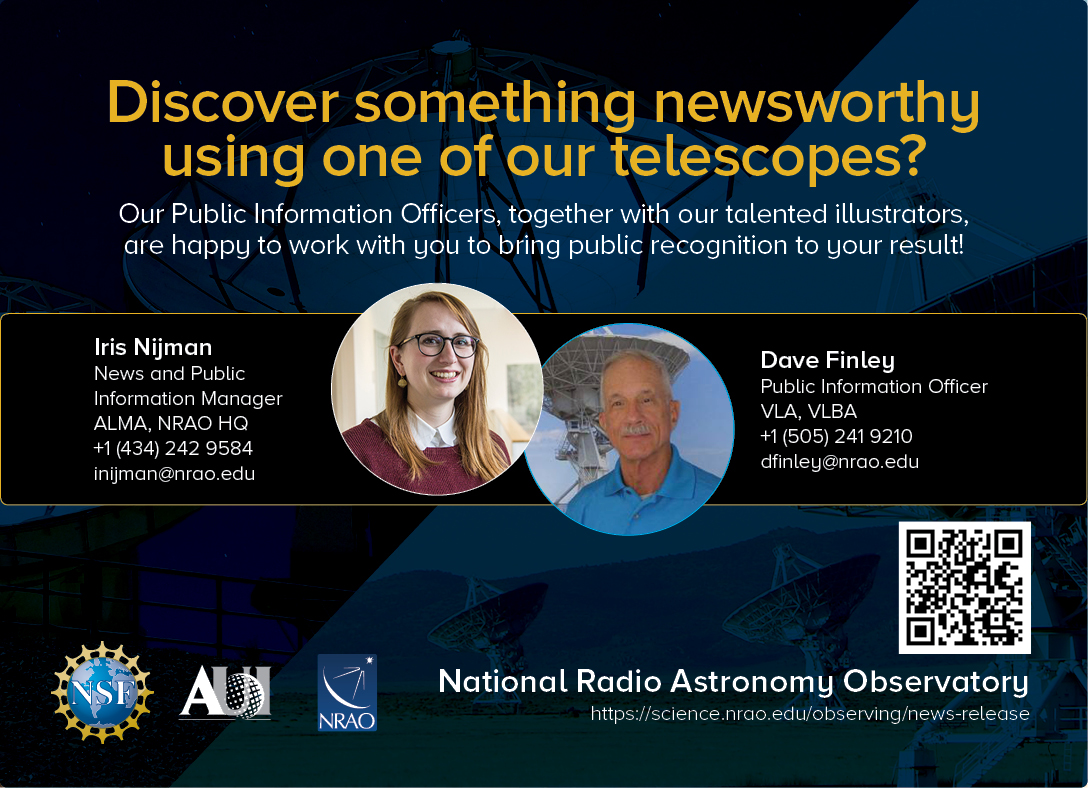 Discover something newsworthy using one of our telescopes?

Our Public Information Officers, together with our talented illustrators, are happy to work with you to bring public recognition to your result!

Iris Nijman
News and Public Information Manager
ALMA, NRAO HQ
+1 (434) 242 9584
inijman@nrao.edu

Dave Finley
Public Information Officer
VLA, VLBA
+1 (505) 241 9210
dfinley@nrao.edu

NSF

AUI

NRAO

National Radio Astronomy Observatory
https://science.nrao.edu/observing/news-release